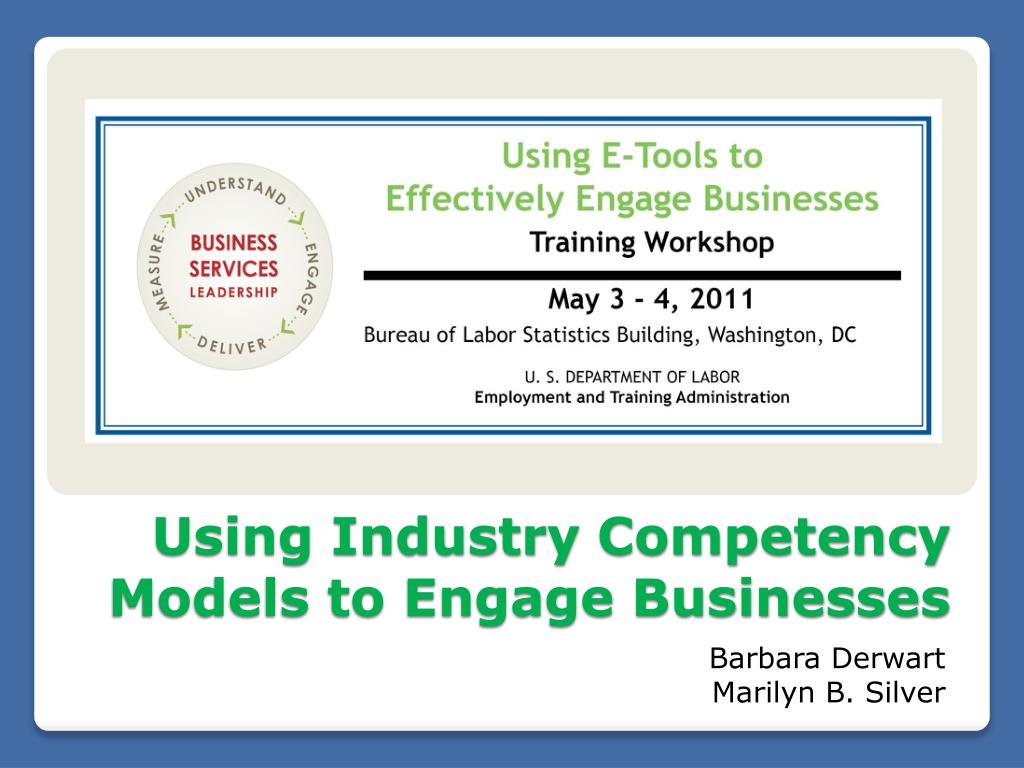 UNDERSTAND
ENGAGE
DELIVER
MEASURE
BUSINESS SERVICES LEADERSHIP

Using E-Tools to Effectively Engage Businesses
Training Workshop

May 3 - 4, 2011
Bureau of Labor Statistics Building, Washington, DC

U. S. DEPARTMENT OF LABOR
Employment and Training Administration

Using Industry Competency Models to Engage Businesses

Barbara Derwart
Marilyn B. Silver